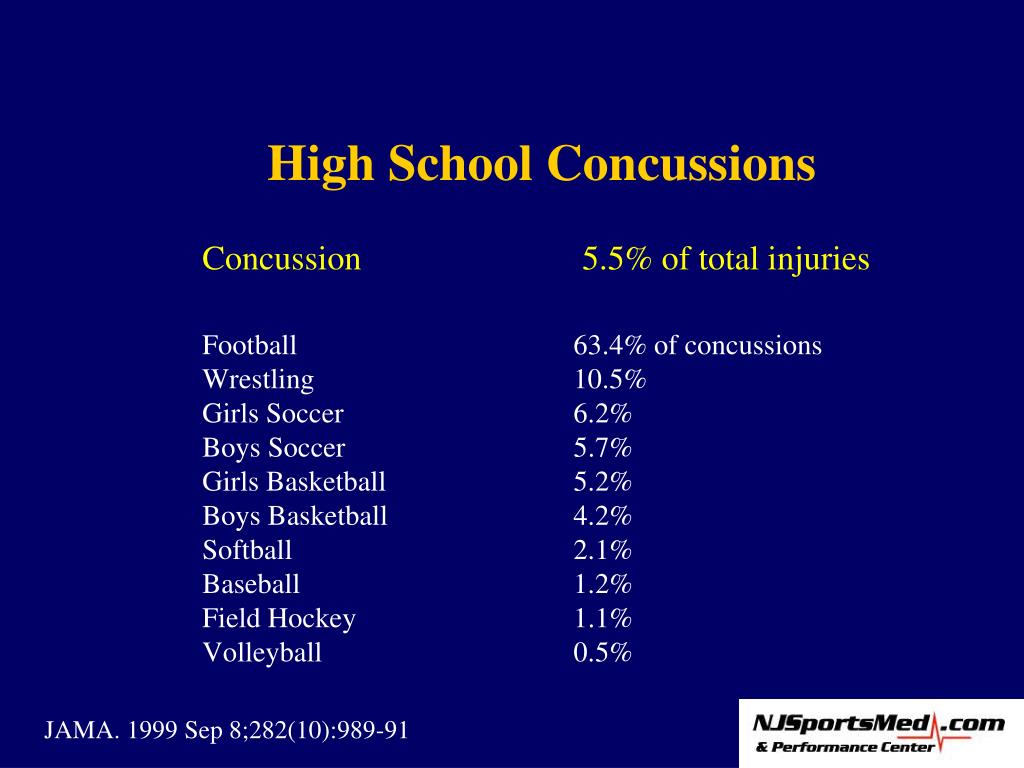 High School Concussions

| Concussion | 5.5% of total injuries |
|---|---|
| Football | 63.4% of concussions |
| Wrestling | 10.5% |
| Girls Soccer | 6.2% |
| Boys Soccer | 5.7% |
| Girls Basketball | 5.2% |
| Boys Basketball | 4.2% |
| Softball | 2.1% |
| Baseball | 1.2% |
| Field Hockey | 1.1% |
| Volleyball | 0.5% |

JAMA. 1999 Sep 8;282(10):989-91

NJSportsMed.com
& Performance Center